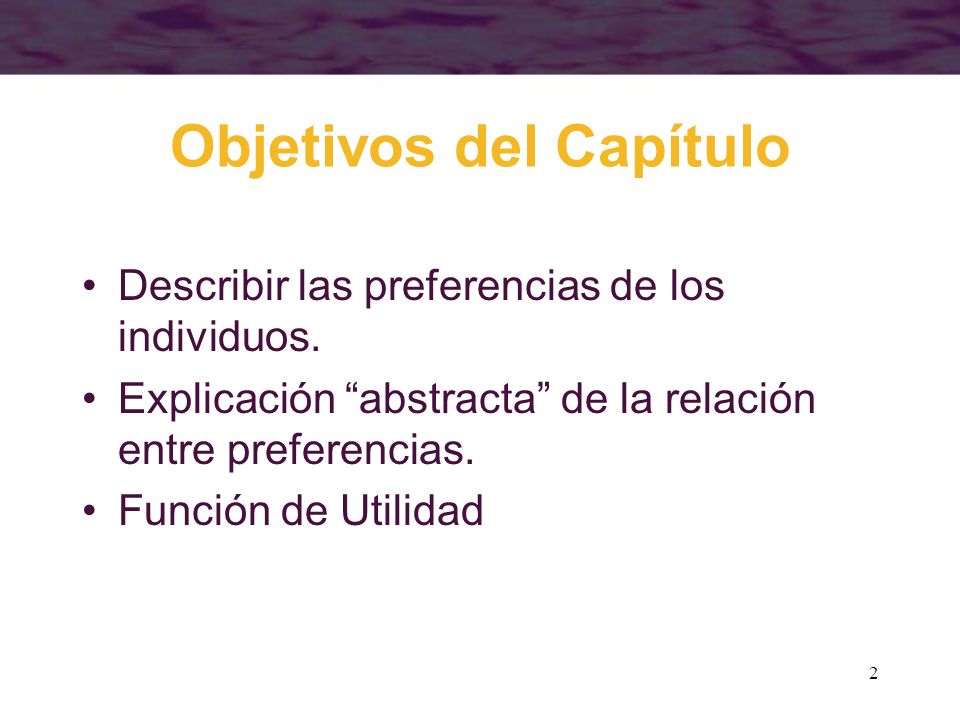 Objetivos del Capítulo

• Describir las preferencias de los individuos.
• Explicación “abstracta” de la relación entre preferencias.
• Función de Utilidad

2